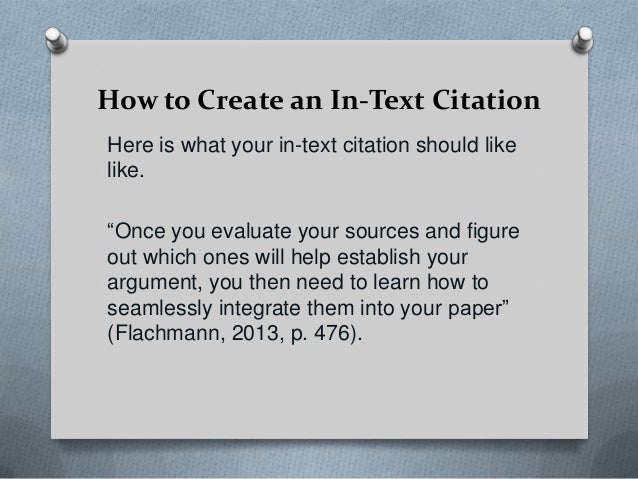 How to Create an In-Text Citation

Here is what your in-text citation should like like.

“Once you evaluate your sources and figure out which ones will help establish your argument, you then need to learn how to seamlessly integrate them into your paper” (Flachmann, 2013, p. 476).